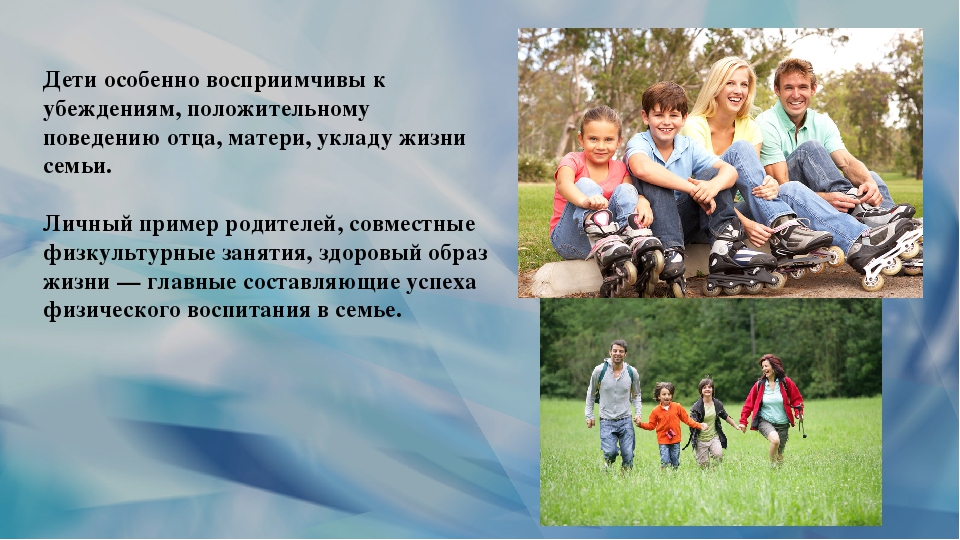 Дети особенно восприимчивы к убеждениям, положительному поведению отца, матери, укладу жизни семьи.

Личный пример родителей, совместные физкультурные занятия, здоровый образ жизни — главные составляющие успеха физического воспитания в семье.